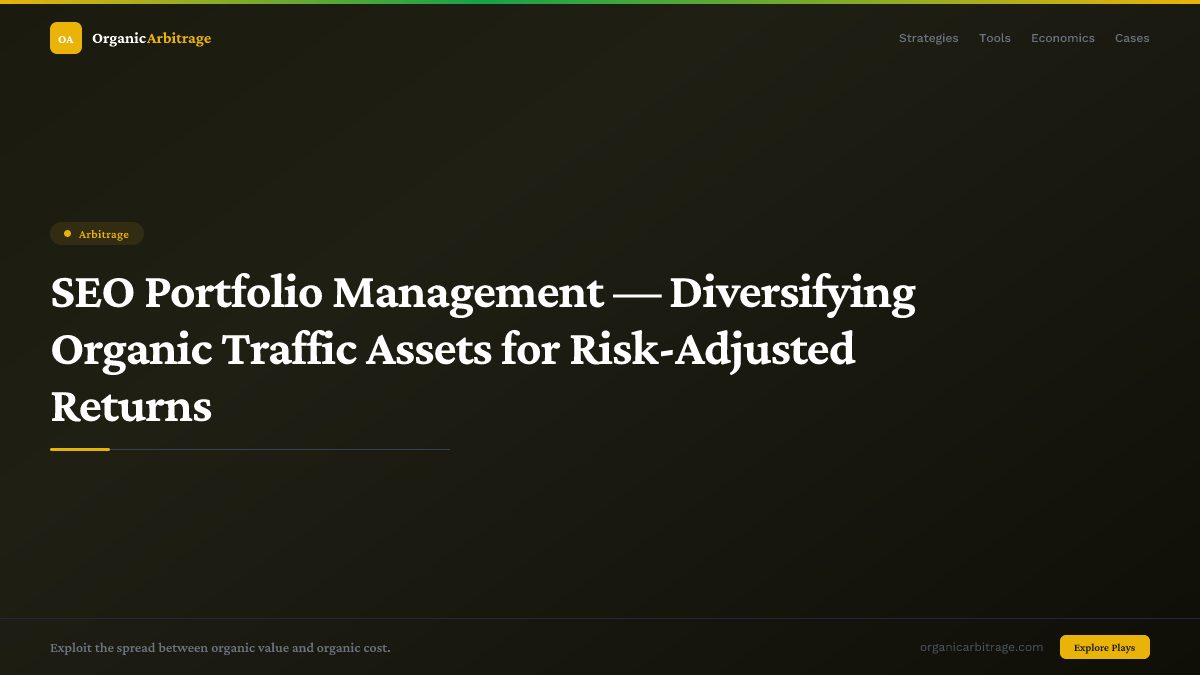 OA OrganicArbitrage

Strategies Tools Economics Cases

Arbitrage

SEO Portfolio Management — Diversifying Organic Traffic Assets for Risk-Adjusted Returns

Exploit the spread between organic value and organic cost.

organicarbitrage.com

Explore Plays